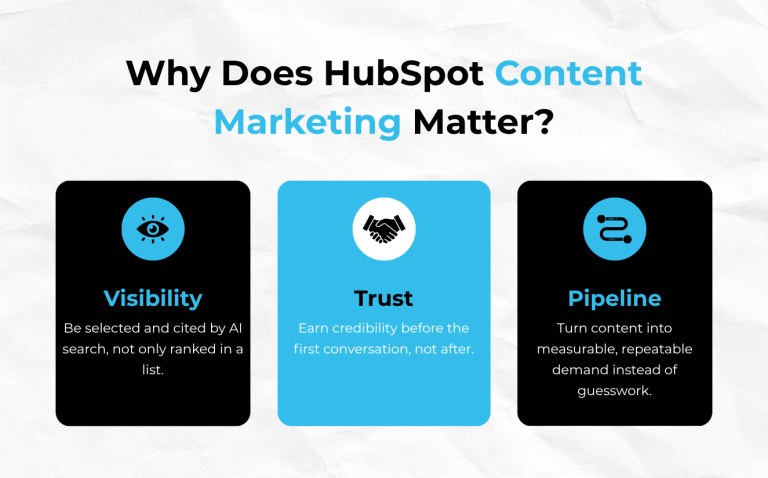 Why Does HubSpot Content Marketing Matter?

Visibility

Be selected and cited by AI search, not only ranked in a list.

Trust

Earn credibility before the first conversation, not after.

Pipeline

Turn content into measurable, repeatable demand instead of guesswork.